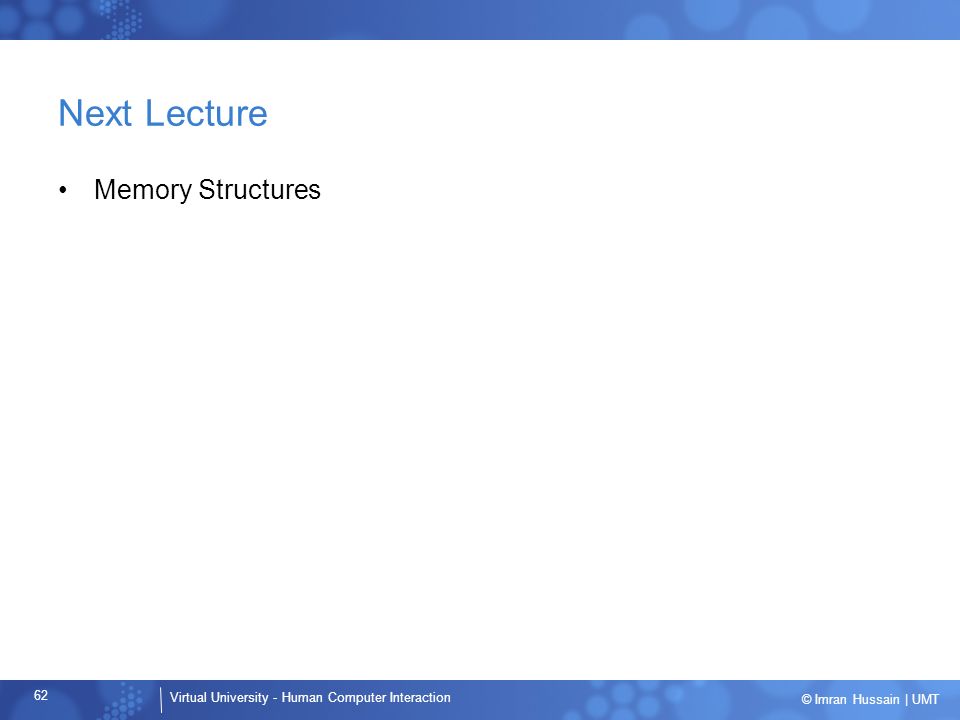 Next Lecture

• Memory Structures

62

Virtual University - Human Computer Interaction

© Imran Hussain | UMT